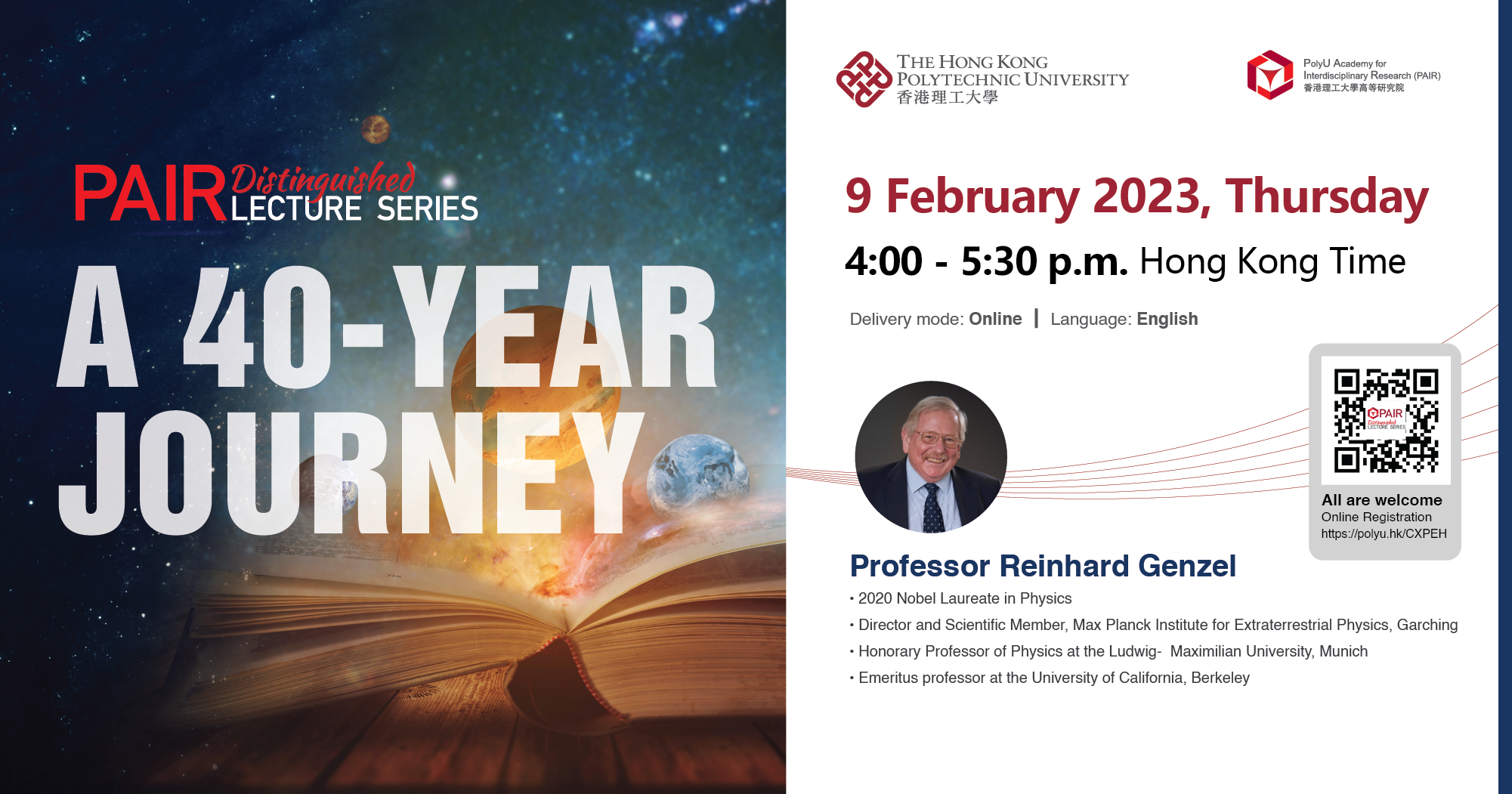 PAIR Distinguished LECTURE SERIES

A 40-YEAR JOURNEY

THE HONG KONG POLYTECHNIC UNIVERSITY
香港理工大學

PolyU Academy for Interdisciplinary Research (PAIR)
香港理工大學高等研究院

9 February 2023, Thursday

4:00 - 5:30 p.m. Hong Kong Time

Delivery mode: Online | Language: English

PAIR Distinguished LECTURE SERIES

All are welcome
Online Registration
https://polyu.hk/CXPEH

Professor Reinhard Genzel

• 2020 Nobel Laureate in Physics
• Director and Scientific Member, Max Planck Institute for Extraterrestrial Physics, Garching
• Honorary Professor of Physics at the Ludwig- Maximilian University, Munich
• Emeritus professor at the University of California, Berkeley